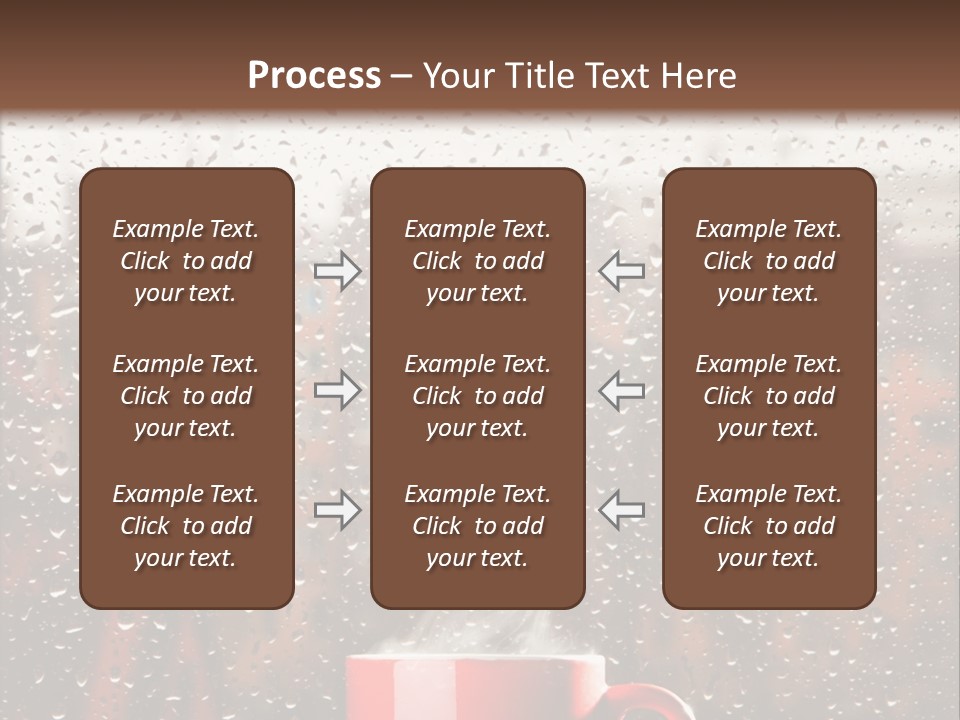 Process – Your Title Text Here

Example Text. Click to add your text.

Example Text. Click to add your text.

Example Text. Click to add your text.

Example Text. Click to add your text.

Example Text. Click to add your text.

Example Text. Click to add your text.

Example Text. Click to add your text.

Example Text. Click to add your text.

Example Text. Click to add your text.